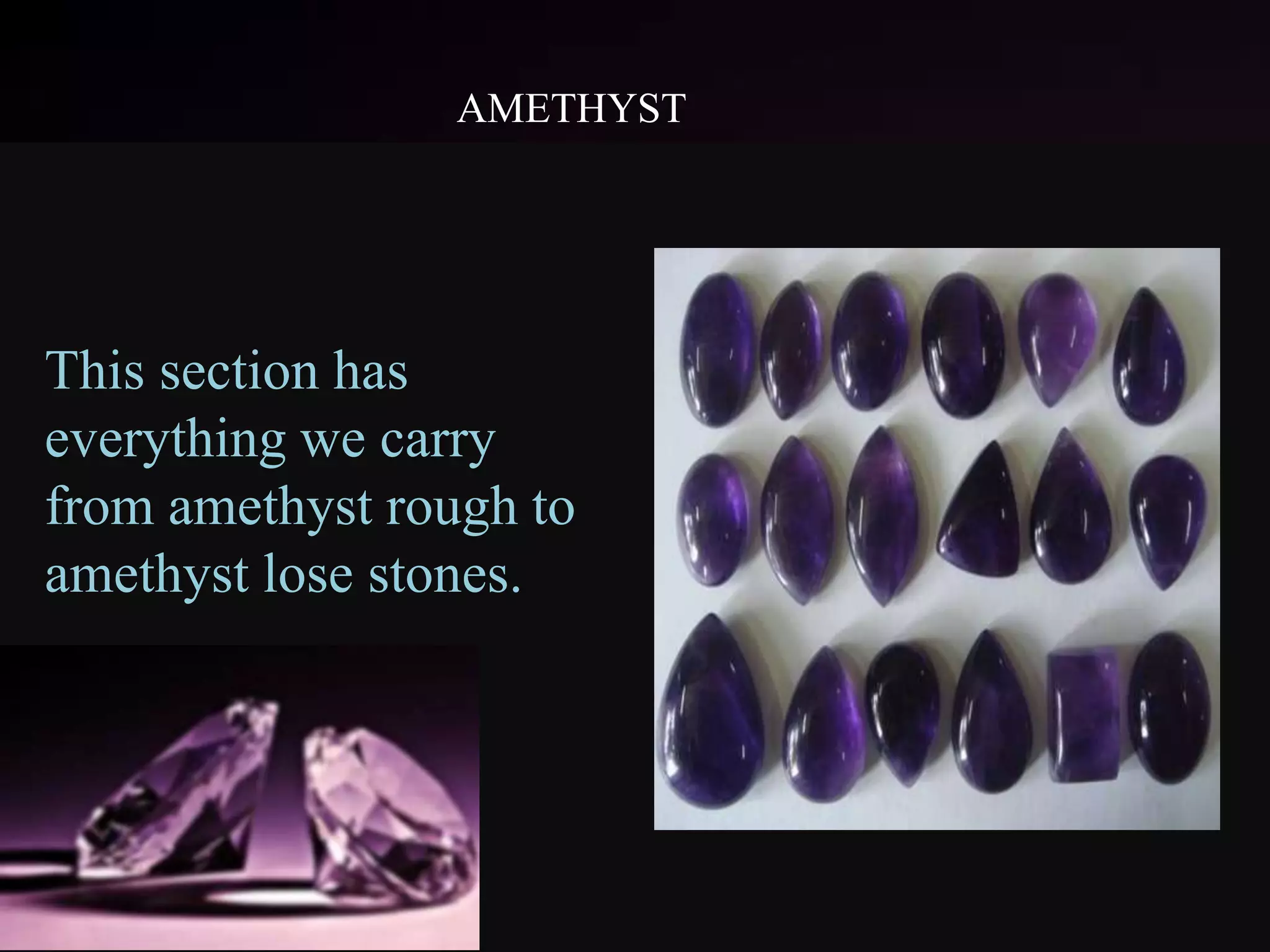 AMETHYST

This section has everything we carry from amethyst rough to amethyst lose stones.